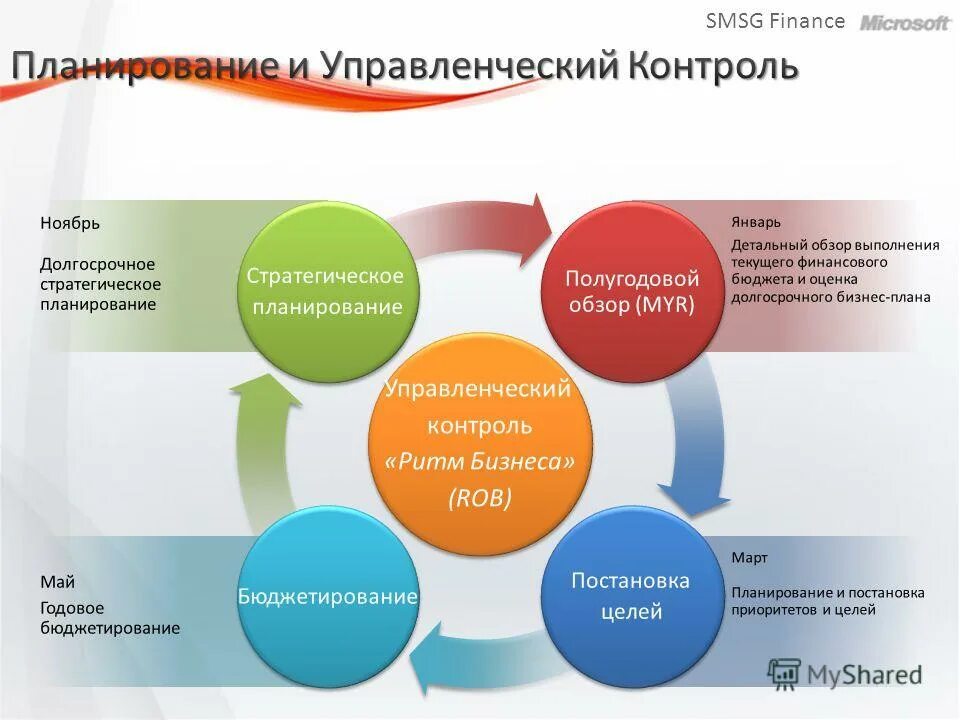 SMSG Finance Microsoft

Планирование и Управленческий Контроль

Ноябрь

Долгосрочное стратегическое планирование

Стратегическое планирование

Полугодовой обзор (MYR)

Январь

Детальный обзор выполнения текущего финансового бюджета и оценка долгосрочного бизнес-плана

Управленческий контроль «Ритм Бизнеса» (ROB)

Май

Годовое бюджетирование

Бюджетирование

Постановка целей

Март

Планирование и постановка приоритетов и целей

MyShared